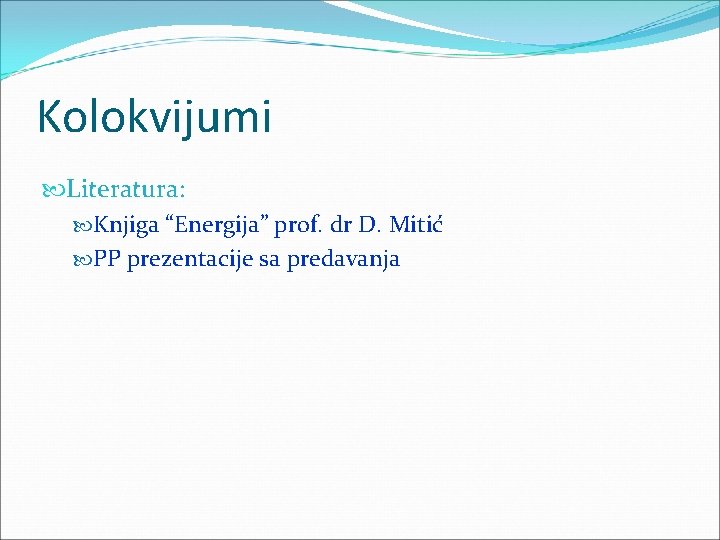 Kolokvijumi

Literatura:

Knjiga “Energija” prof. dr D. Mitić

PP prezentacije sa predavanja